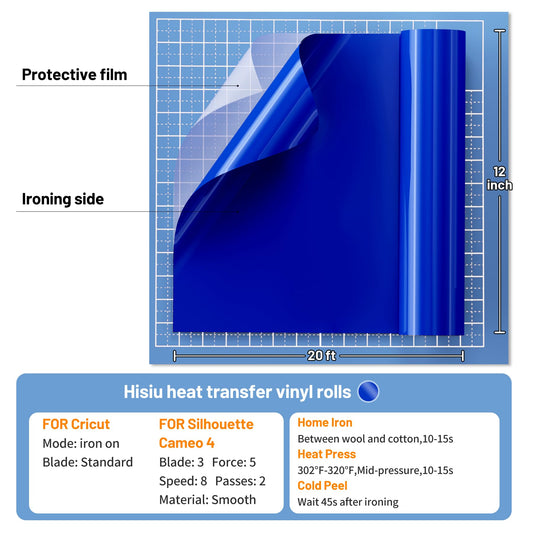 Protective film

Ironing side

12 inch

20 ft

Hisiu heat transfer vinyl rolls

FOR Cricut
Mode: iron on
Blade: Standard

FOR Silhouette Cameo 4
Blade: 3 Force: 5
Speed: 8 Passes: 2
Material: Smooth

Home Iron
Between wool and cotton,10-15s
Heat Press
302°F-320°F,Mid-pressure,10-15s
Cold Peel
Wait 45s after ironing